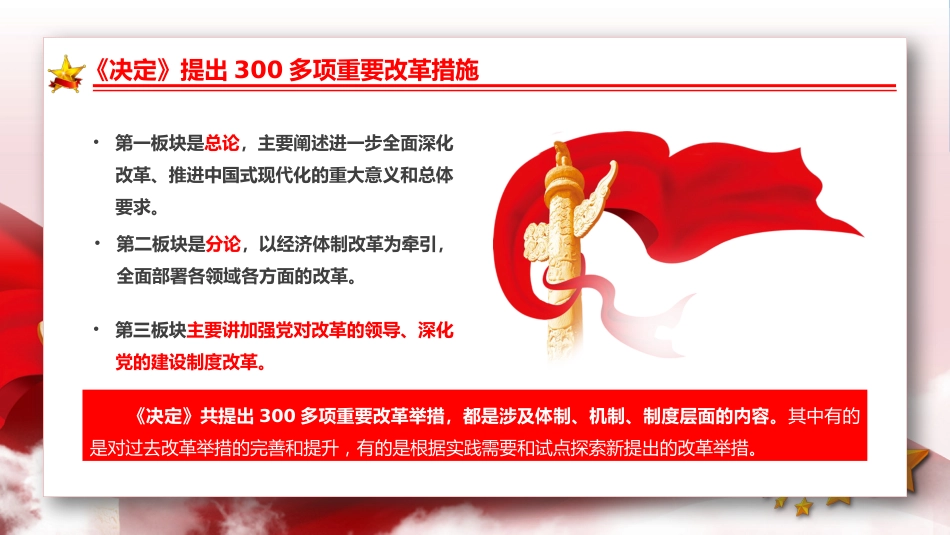 《决定》提出 300 多项重要改革措施

• 第一板块是总论，主要阐述进一步全面深化改革、推进中国式现代化的重大意义和总体要求。

• 第二板块是分论，以经济体制改革为牵引，全面部署各领域各方面的改革。

• 第三板块主要讲加强党对改革的领导、深化党的建设制度改革。

《决定》共提出 300 多项重要改革举措，都是涉及体制、机制、制度层面的内容。其中有的是对过去改革举措的完善和提升，有的是根据实践需要和试点探索新提出的改革举措。